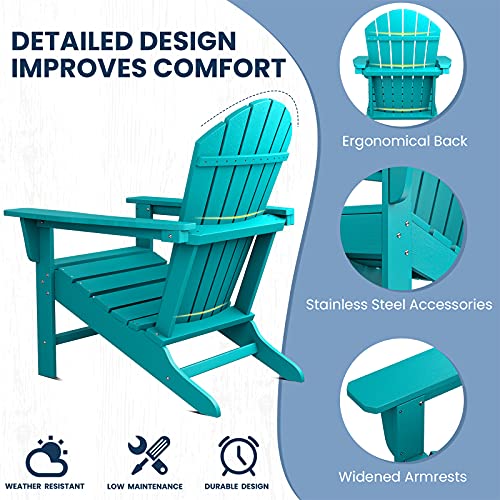 DETAILED DESIGN IMPROVES COMFORT

Ergonomical Back

Stainless Steel Accessories

Widened Armrests

WEATHER RESISTANT

LOW MAINTENANCE

DURABLE DESIGN